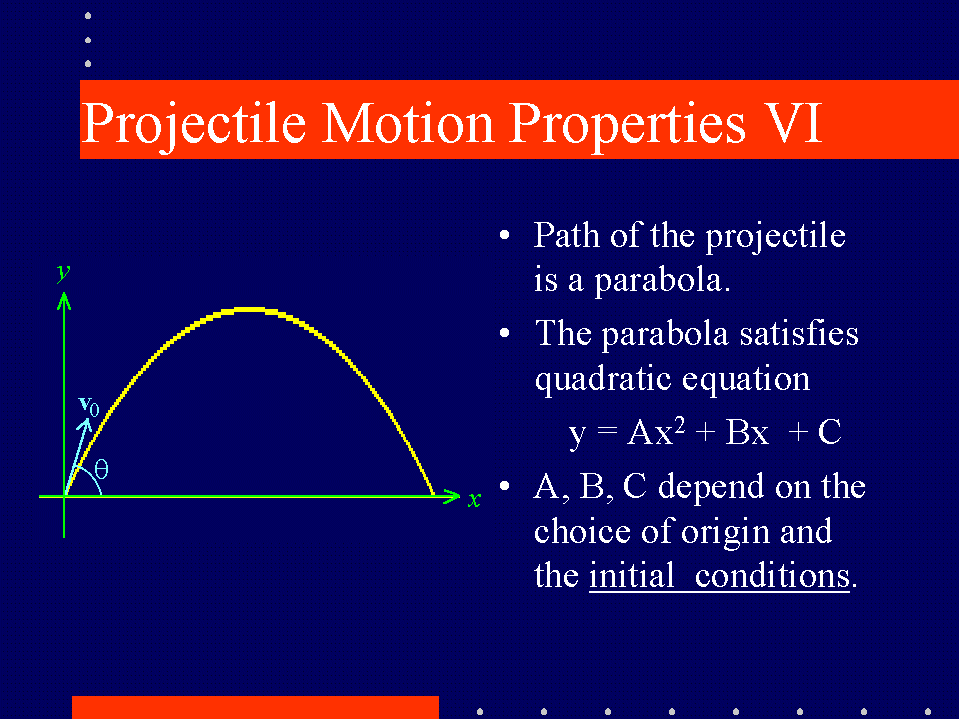 Projectile Motion Properties VI

$y$

$\mathbf{v}_0$

$\theta$

$x$

• Path of the projectile is a parabola.

• The parabola satisfies quadratic equation

$y = Ax^2 + Bx + C$

• A, B, C depend on the choice of origin and the initial conditions.